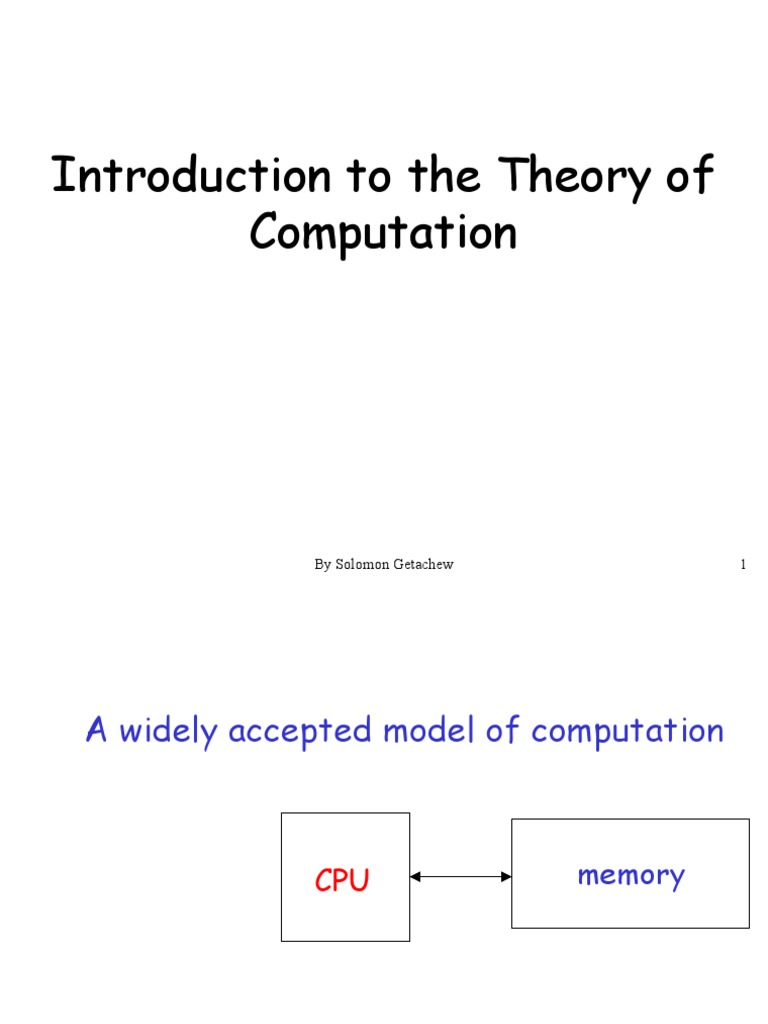 Introduction to the Theory of Computation

By Solomon Getachew

1

A widely accepted model of computation

CPU

memory